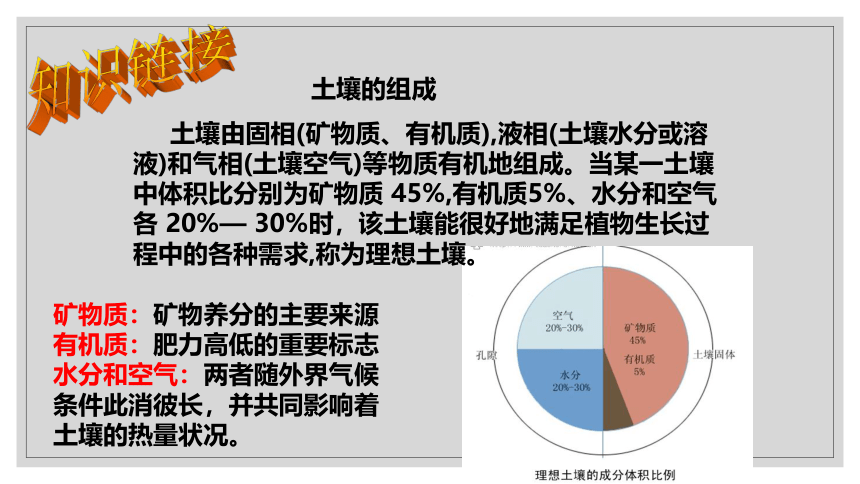 知识链接

土壤的组成

土壤由固相(矿物质、有机质),液相(土壤水分或溶液)和气相(土壤空气)等物质有机地组成。当某一土壤中体积比分别为矿物质 45%,有机质5%、水分和空气各 20%— 30%时，该土壤能很好地满足植物生长过程中的各种需求,称为理想土壤。

矿物质：矿物养分的主要来源
有机质：肥力高低的重要标志
水分和空气：两者随外界气候条件此消彼长，并共同影响着土壤的热量状况。

空气
20%-30%

矿物质
45%

有机质
5%

水分
20%-30%

孔隙

土壤固体

理想土壤的成分体积比例